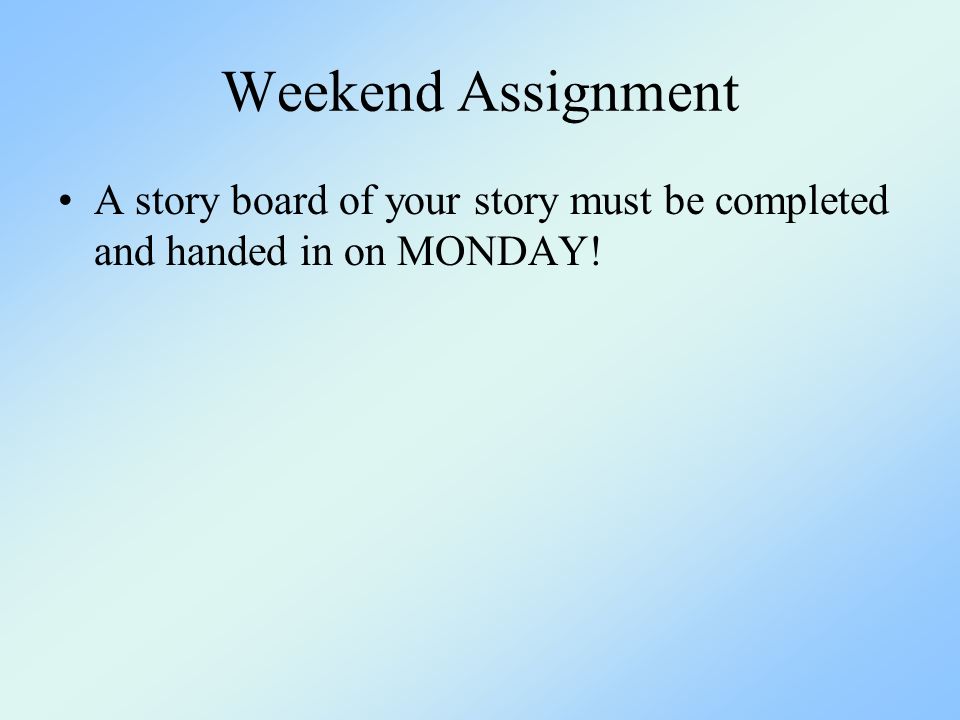 Weekend Assignment

• A story board of your story must be completed and handed in on MONDAY!